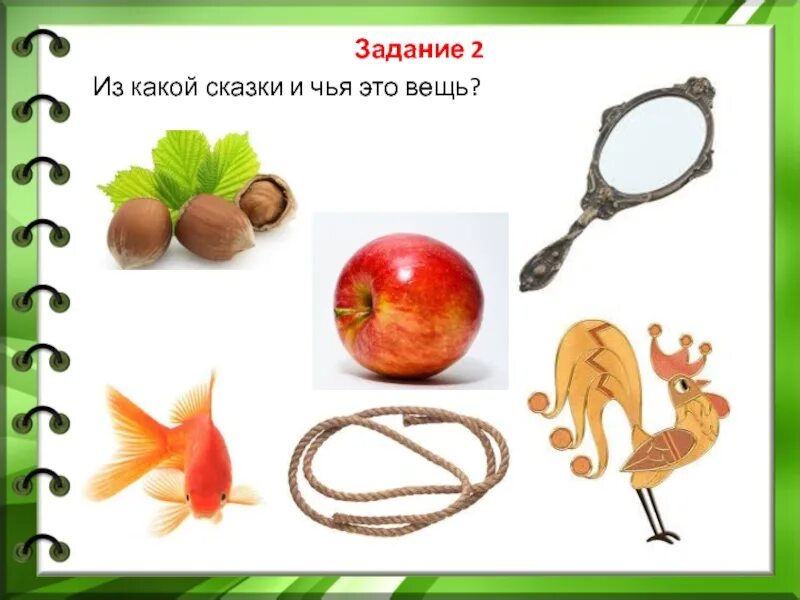 Задание 2

Из какой сказки и чья это вещь?